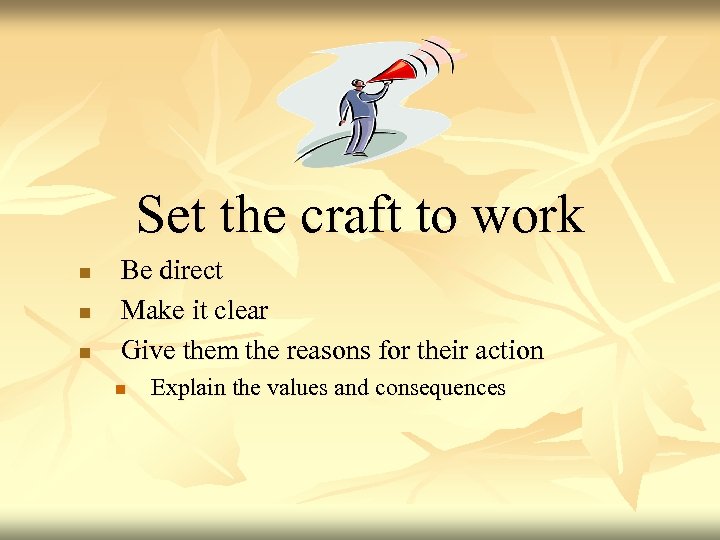 Set the craft to work

- Be direct
- Make it clear
- Give them the reasons for their action
  - Explain the values and consequences